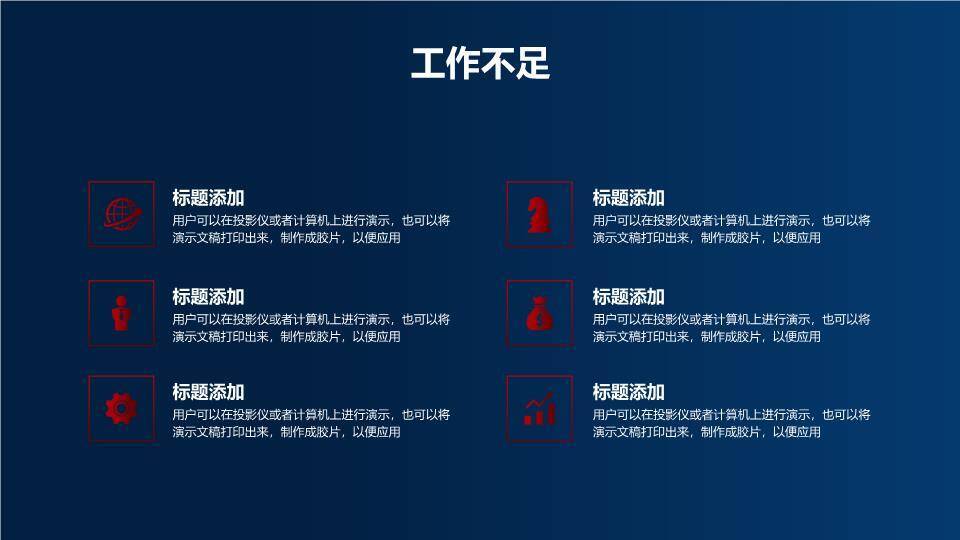 工作不足

标题添加
用户可以在投影仪或者计算机上进行演示，也可以将演示文稿打印出来，制作成胶片，以便应用

标题添加
用户可以在投影仪或者计算机上进行演示，也可以将演示文稿打印出来，制作成胶片，以便应用

标题添加
用户可以在投影仪或者计算机上进行演示，也可以将演示文稿打印出来，制作成胶片，以便应用

标题添加
用户可以在投影仪或者计算机上进行演示，也可以将演示文稿打印出来，制作成胶片，以便应用

标题添加
用户可以在投影仪或者计算机上进行演示，也可以将演示文稿打印出来，制作成胶片，以便应用

标题添加
用户可以在投影仪或者计算机上进行演示，也可以将演示文稿打印出来，制作成胶片，以便应用